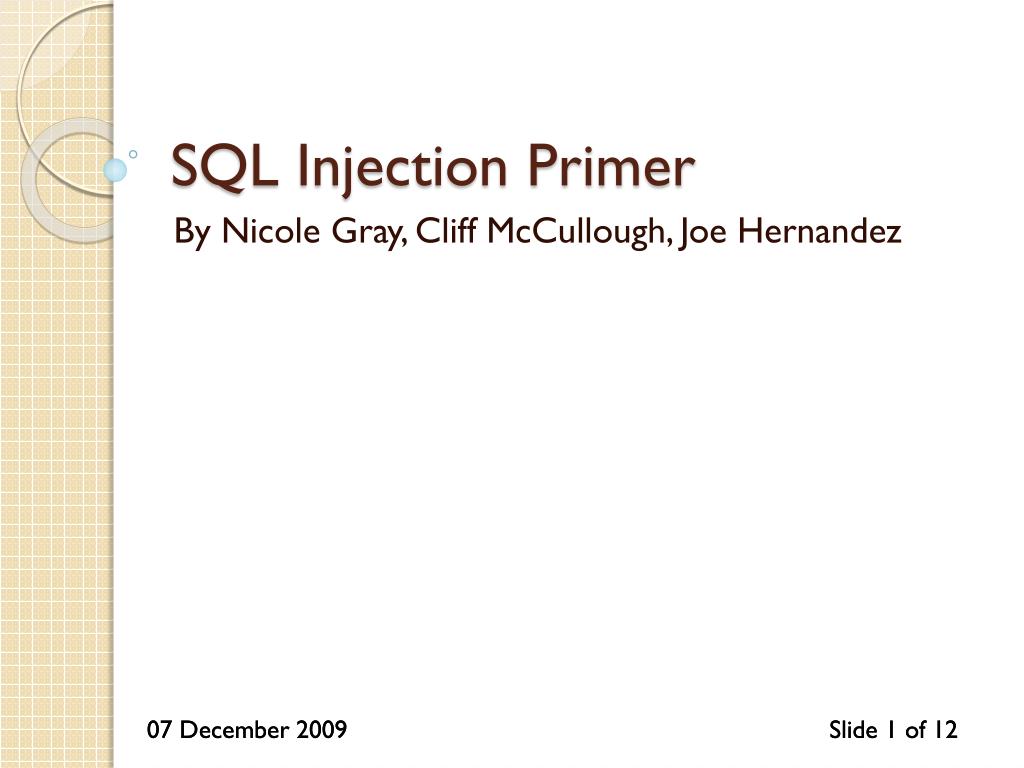 SQL Injection Primer

By Nicole Gray, Cliff McCullough, Joe Hernandez

07 December 2009

Slide 1 of 12